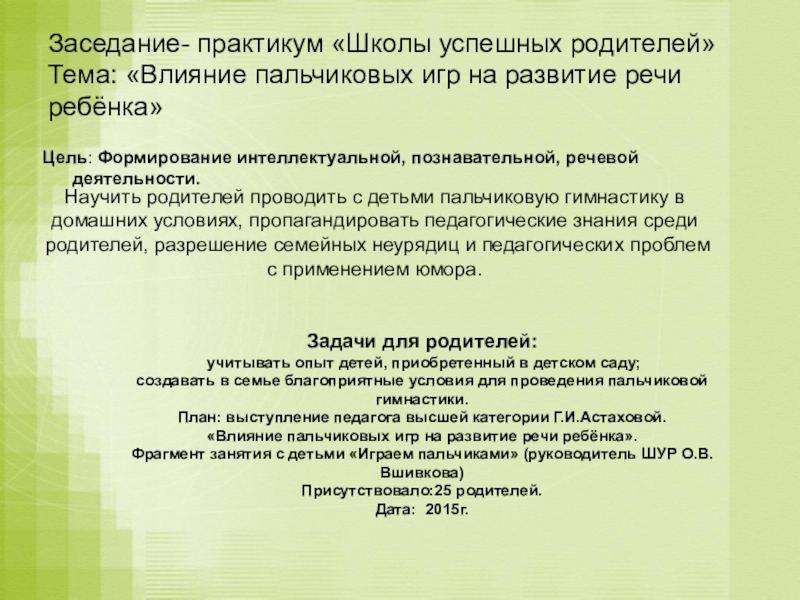 Заседание- практикум «Школы успешных родителей»
Тема: «Влияние пальчиковых игр на развитие речи ребёнка»

Цель: Формирование интеллектуальной, познавательной, речевой деятельности.
Научить родителей проводить с детьми пальчиковую гимнастику в домашних условиях, пропагандировать педагогические знания среди родителей, разрешение семейных неурядиц и педагогических проблем с применением юмора.

Задачи для родителей:
учитывать опыт детей, приобретенный в детском саду;
создавать в семье благоприятные условия для проведения пальчиковой гимнастики.
План: выступление педагога высшей категории Г.И.Астаховой.
«Влияние пальчиковых игр на развитие речи ребёнка».
Фрагмент занятия с детьми «Играем пальчиками» (руководитель ШУР О.В. Вшивкова)
Присутствовало:25 родителей.
Дата: 2015г.